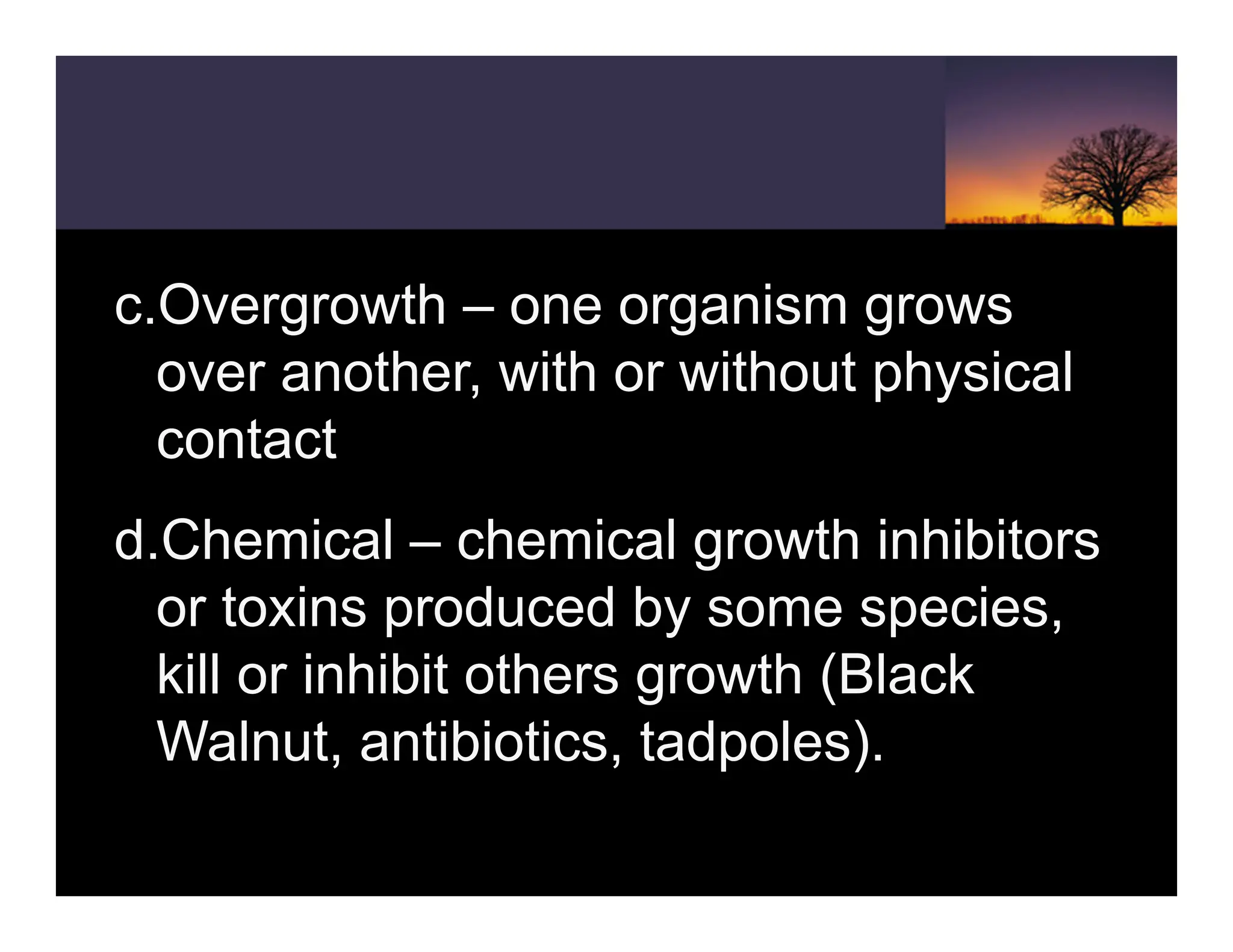 c. Overgrowth – one organism grows over another, with or without physical contact

d. Chemical – chemical growth inhibitors or toxins produced by some species, kill or inhibit others growth (Black Walnut, antibiotics, tadpoles).